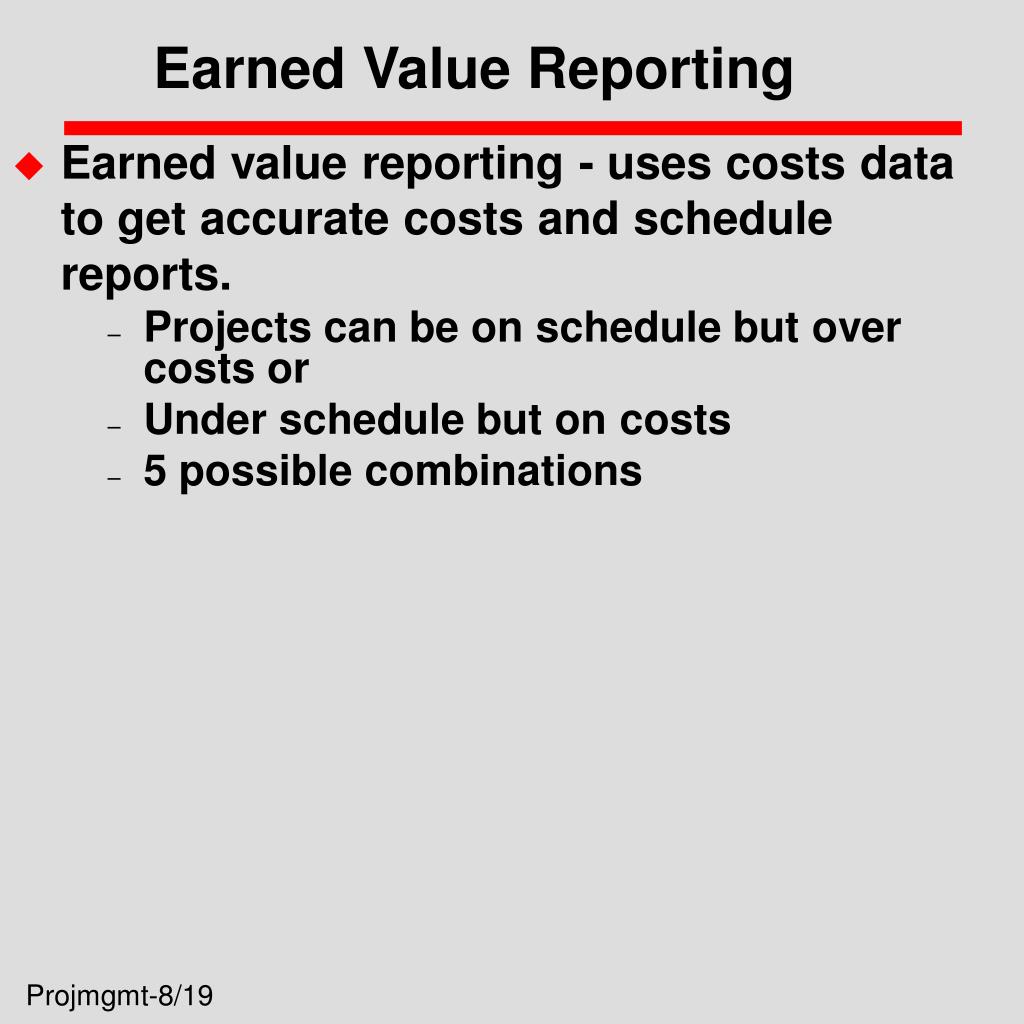 Earned Value Reporting

◆ Earned value reporting - uses costs data to get accurate costs and schedule reports.

– Projects can be on schedule but over costs or
– Under schedule but on costs
– 5 possible combinations

Projmgmt-8/19